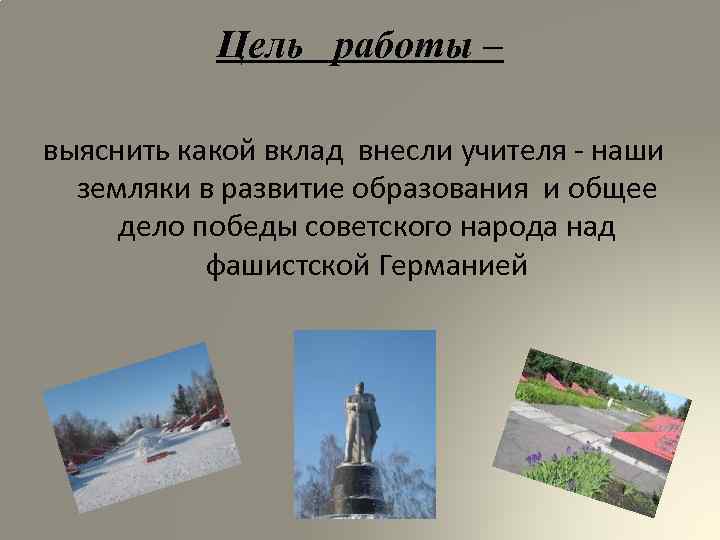 Цель работы –

выяснить какой вклад внесли учителя - наши земляки в развитие образования и общее дело победы советского народа над фашистской Германией